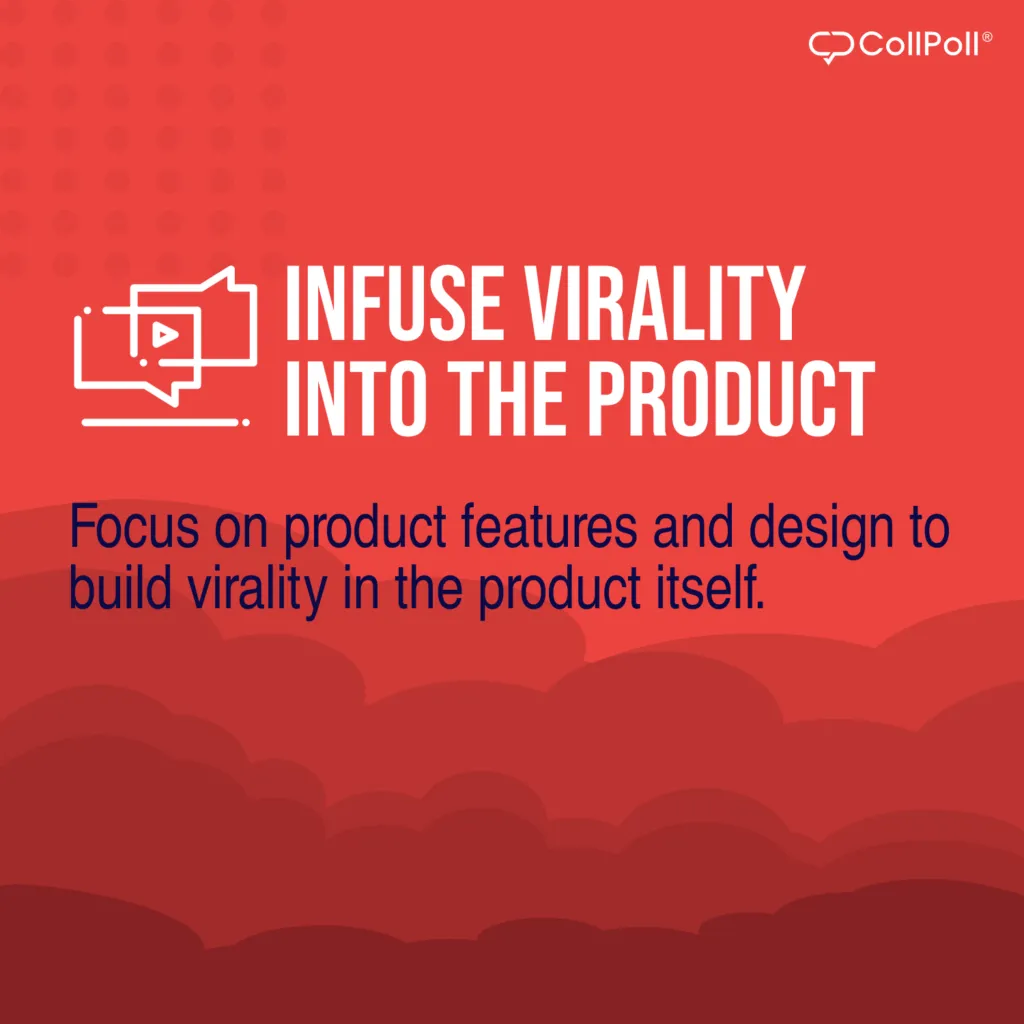 CollPoll®

INFUSE VIRALITY INTO THE PRODUCT

Focus on product features and design to build virality in the product itself.